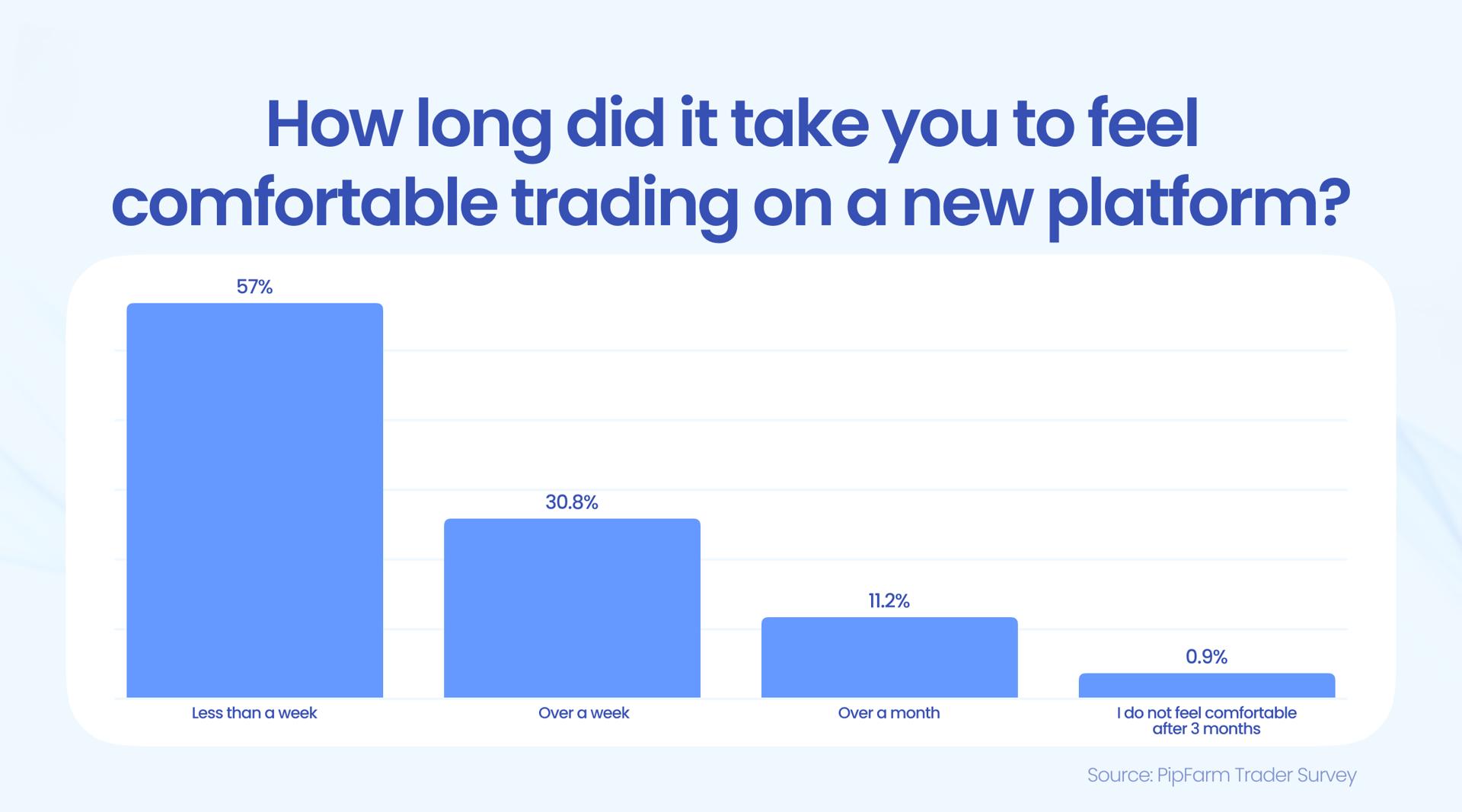 How long did it take you to feel comfortable trading on a new platform?

57%
30.8%
11.2%
0.9%

Less than a week
Over a week
Over a month
I do not feel comfortable after 3 months

Source: PipFarm Trader Survey